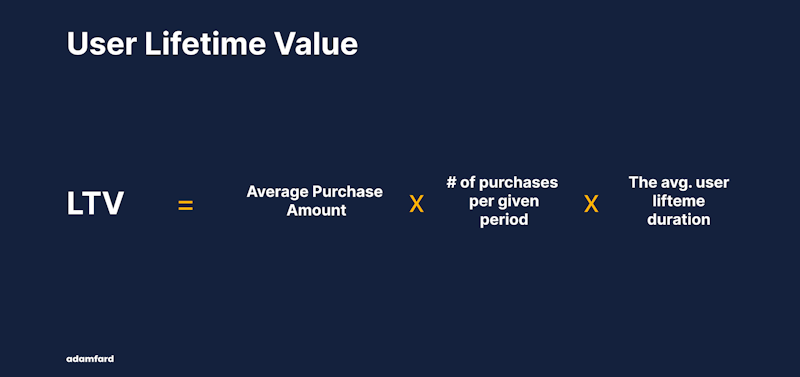 User Lifetime Value

LTV = Average Purchase Amount X # of purchases per given period X The avg. user lifteme duration

adamfard